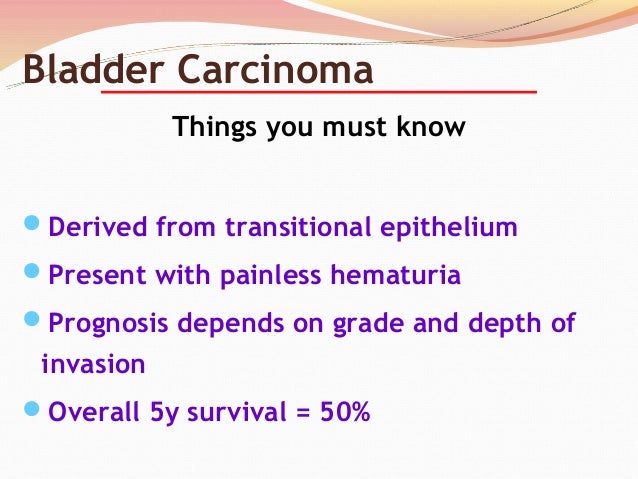 Bladder Carcinoma

Things you must know

- Derived from transitional epithelium
- Present with painless hematuria
- Prognosis depends on grade and depth of invasion
- Overall 5y survival = 50%